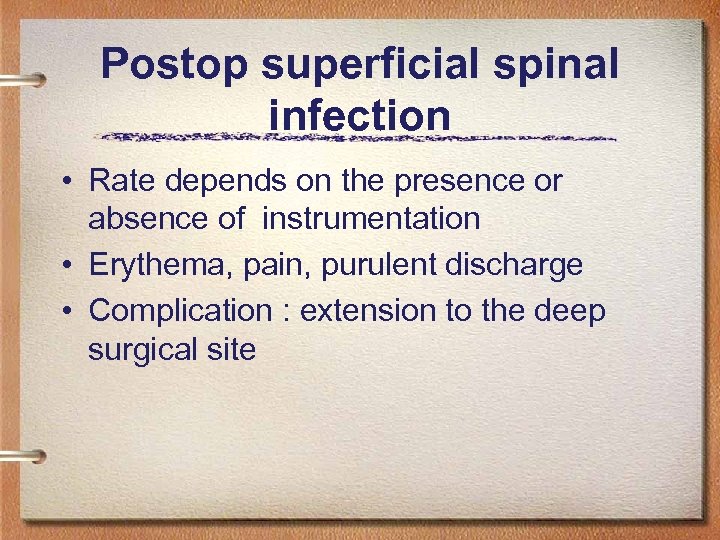 Postop superficial spinal infection

• Rate depends on the presence or absence of instrumentation
• Erythema, pain, purulent discharge
• Complication : extension to the deep surgical site